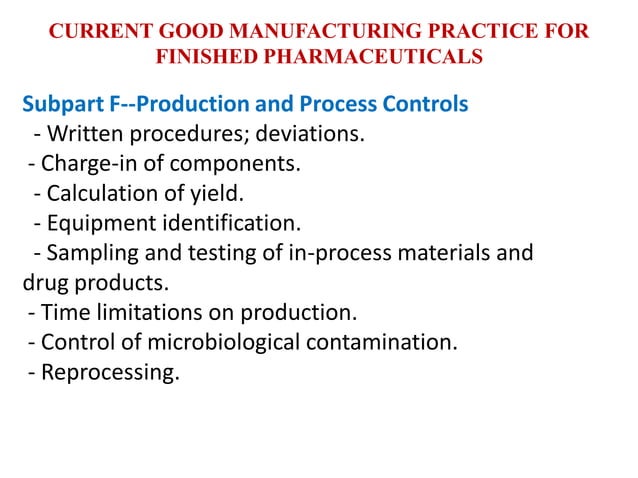 CURRENT GOOD MANUFACTURING PRACTICE FOR FINISHED PHARMACEUTICALS

Subpart F--Production and Process Controls
- Written procedures; deviations.
- Charge-in of components.
- Calculation of yield.
- Equipment identification.
- Sampling and testing of in-process materials and drug products.
- Time limitations on production.
- Control of microbiological contamination.
- Reprocessing.